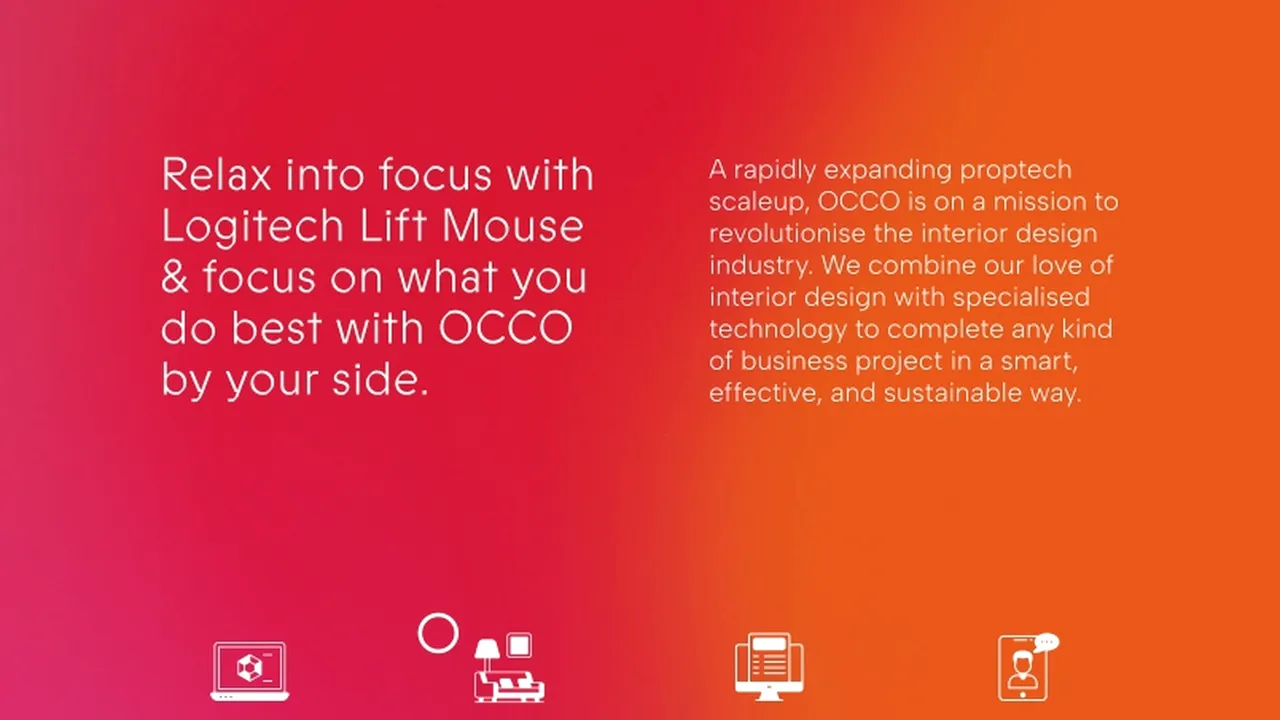 Relax into focus with Logitech Lift Mouse & focus on what you do best with OCCO by your side.

A rapidly expanding proptech scaleup, OCCO is on a mission to revolutionise the interior design industry. We combine our love of interior design with specialised technology to complete any kind of business project in a smart, effective, and sustainable way.